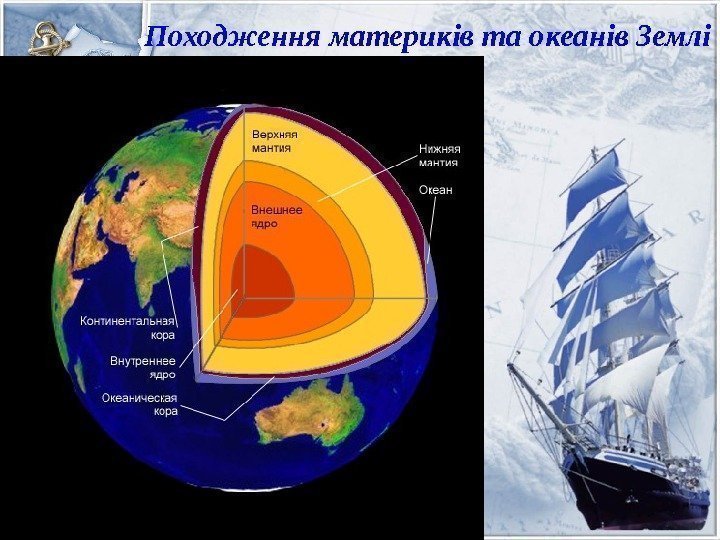 Походження материків та океанів Землі

Верхняя мантия

Нижняя мантия

Океан

Внешнее ядро

Континентальная кора

Внутреннее ядро

Океаническая кора